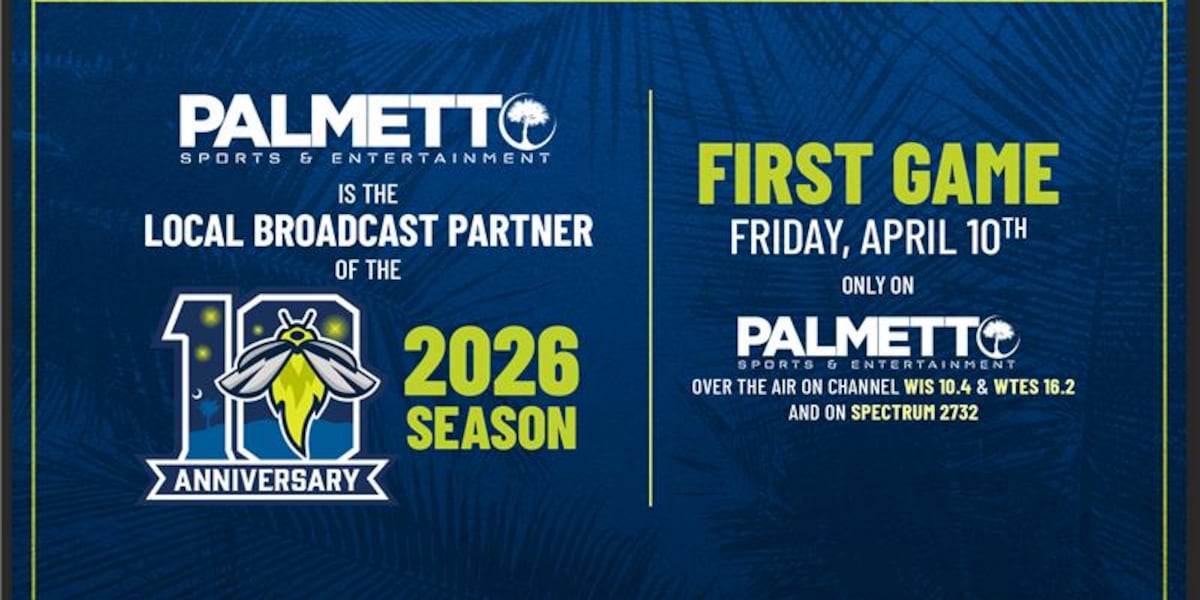 PALMETTO
SPORTS & ENTERTAINMENT
IS THE
LOCAL BROADCAST PARTNER
OF THE

10
ANNIVERSARY

2026
SEASON

FIRST GAME
FRIDAY, APRIL 10TH
ONLY ON

PALMETTO
SPORTS & ENTERTAINMENT
OVER THE AIR ON CHANNEL WIS 10.4 & WTES 16.2
AND ON SPECTRUM 2732